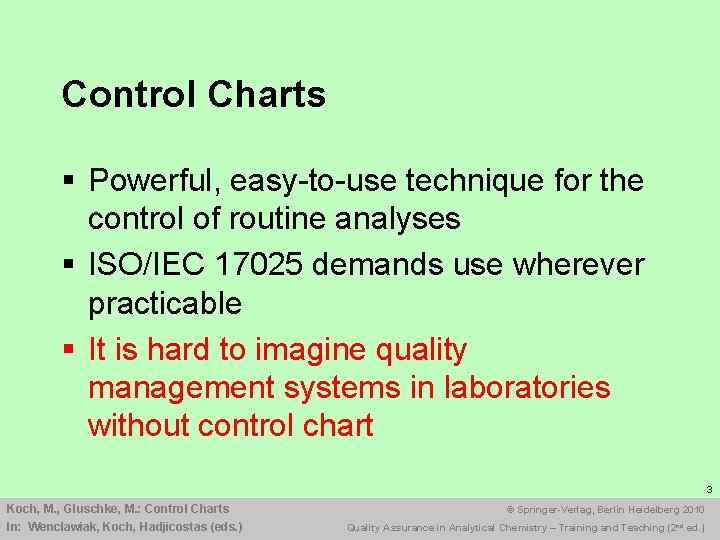 Control Charts

▪ Powerful, easy-to-use technique for the control of routine analyses

▪ ISO/IEC 17025 demands use wherever practicable

▪ It is hard to imagine quality management systems in laboratories without control chart

3

Koch, M., Gluschke, M.: Control Charts
In: Wenclawiak, Koch, Hadjicostas (eds.)

© Springer-Verlag, Berlin Heidelberg 2010
Quality Assurance in Analytical Chemistry – Training and Teaching (2$^{nd}$ ed.)